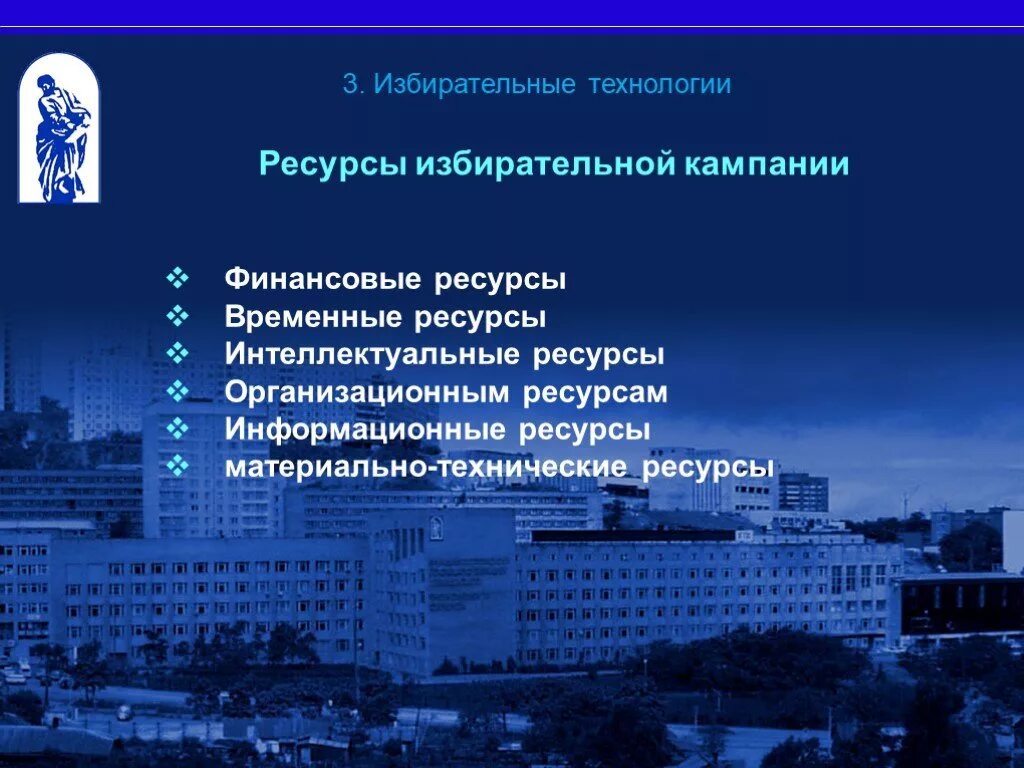 3. Избирательные технологии

Ресурсы избирательной кампании

❖ Финансовые ресурсы
❖ Временные ресурсы
❖ Интеллектуальные ресурсы
❖ Организационным ресурсам
❖ Информационные ресурсы
❖ материально-технические ресурсы